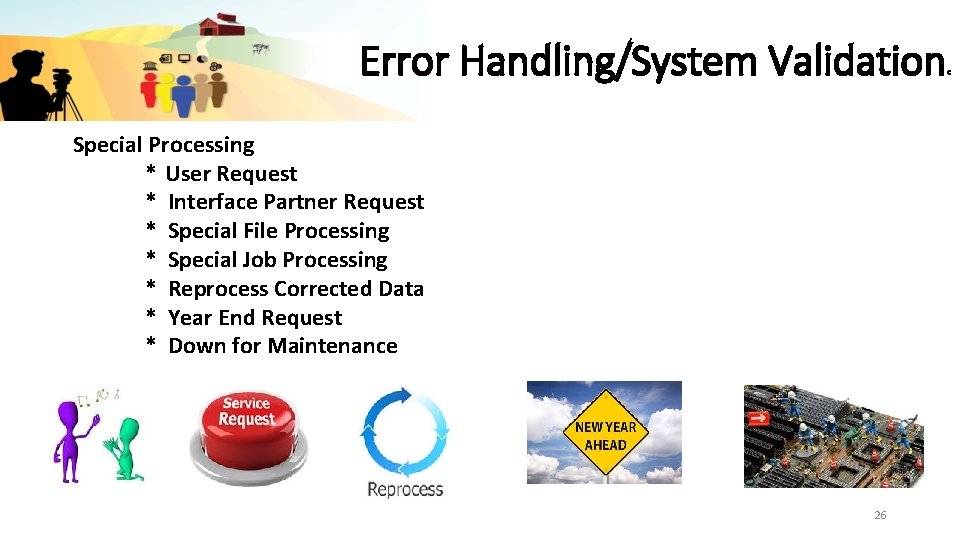 Error Handling/System Validation

Special Processing
* User Request
* Interface Partner Request
* Special File Processing
* Special Job Processing
* Reprocess Corrected Data
* Year End Request
* Down for Maintenance

Service Request

Reprocess

NEW YEAR AHEAD

26